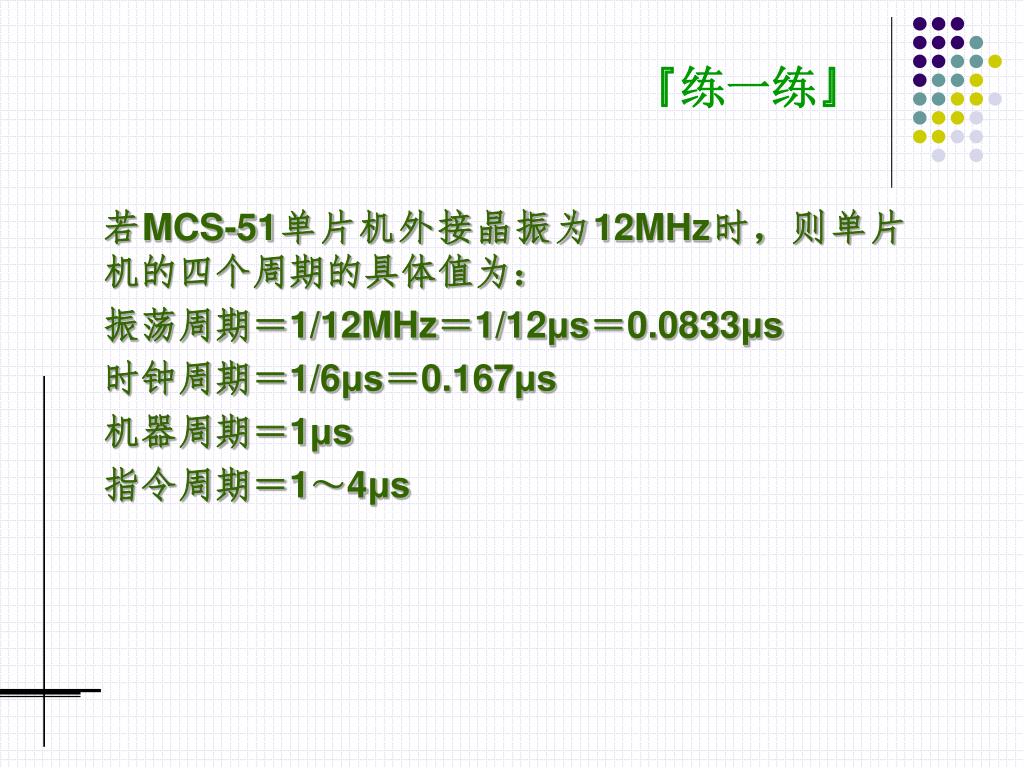 『练一练』

若MCS-51单片机外接晶振为12MHz时，则单片机的四个周期的具体值为：

振荡周期＝1/12MHz＝1/12μs＝0.0833μs

时钟周期＝1/6μs＝0.167μs

机器周期＝1μs

指令周期＝1～4μs